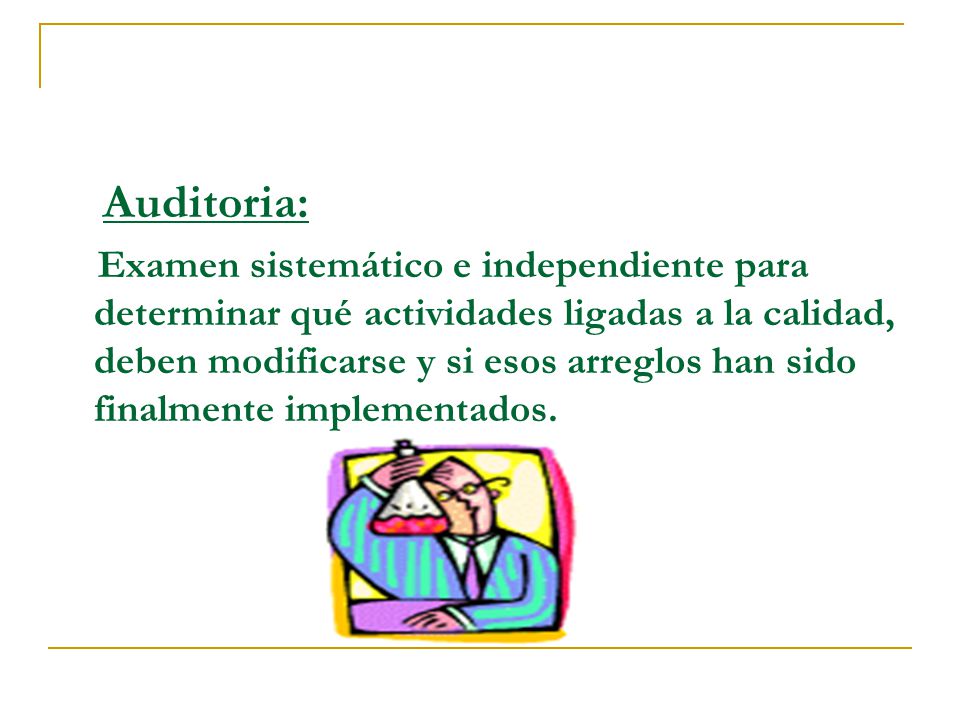 Auditoria:

Examen sistemático e independiente para determinar qué actividades ligadas a la calidad, deben modificarse y si esos arreglos han sido finalmente implementados.